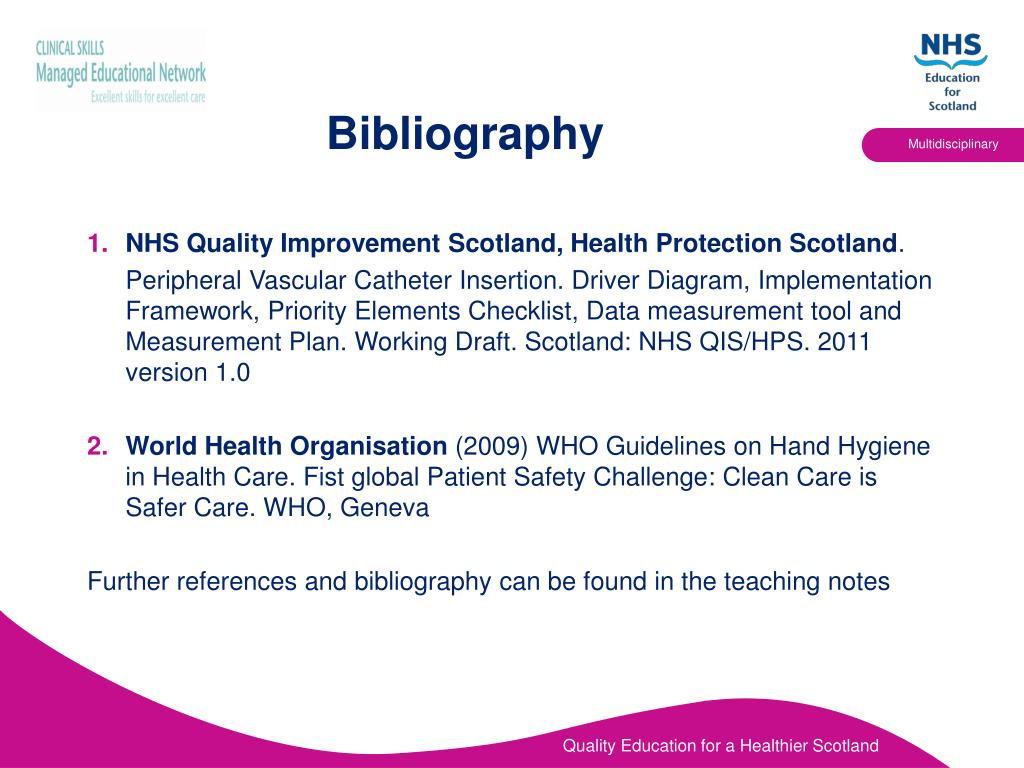 CLINICAL SKILLS
Managed Educational Network
Excellent skills for excellent care

NHS
Education for Scotland

Bibliography

Multidisciplinary

1. NHS Quality Improvement Scotland, Health Protection Scotland.

Peripheral Vascular Catheter Insertion. Driver Diagram, Implementation Framework, Priority Elements Checklist, Data measurement tool and Measurement Plan. Working Draft. Scotland: NHS QIS/HPS. 2011 version 1.0

2. World Health Organisation (2009) WHO Guidelines on Hand Hygiene in Health Care. Fist global Patient Safety Challenge: Clean Care is Safer Care. WHO, Geneva

Further references and bibliography can be found in the teaching notes

Quality Education for a Healthier Scotland